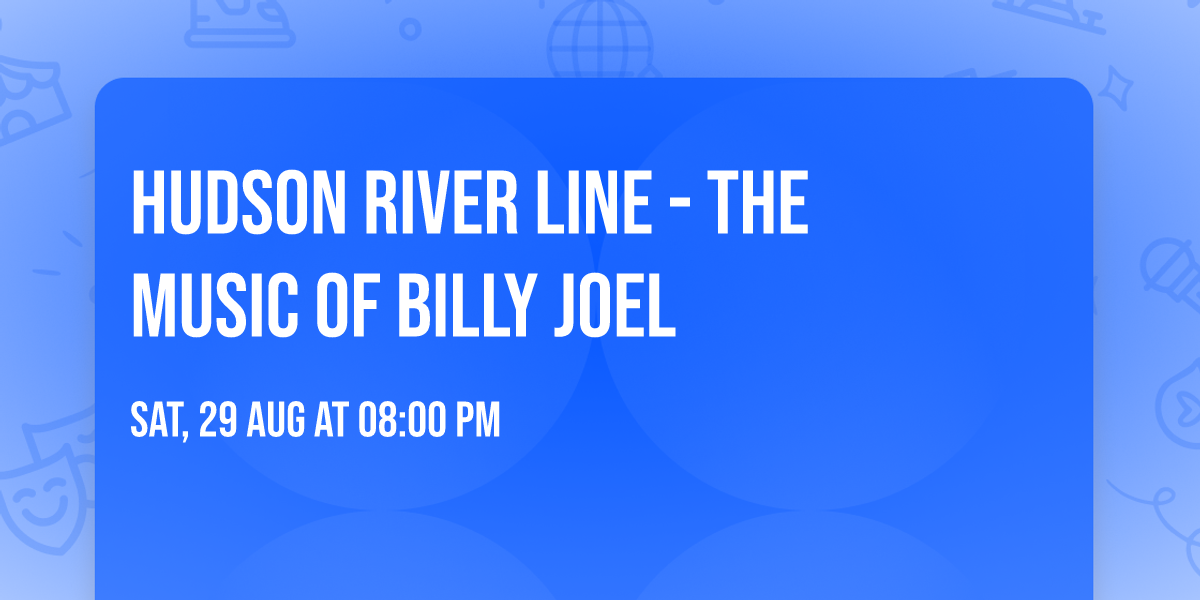 HUDSON RIVER LINE - THE MUSIC OF BILLY JOEL

SAT, 29 AUG AT 08:00 PM